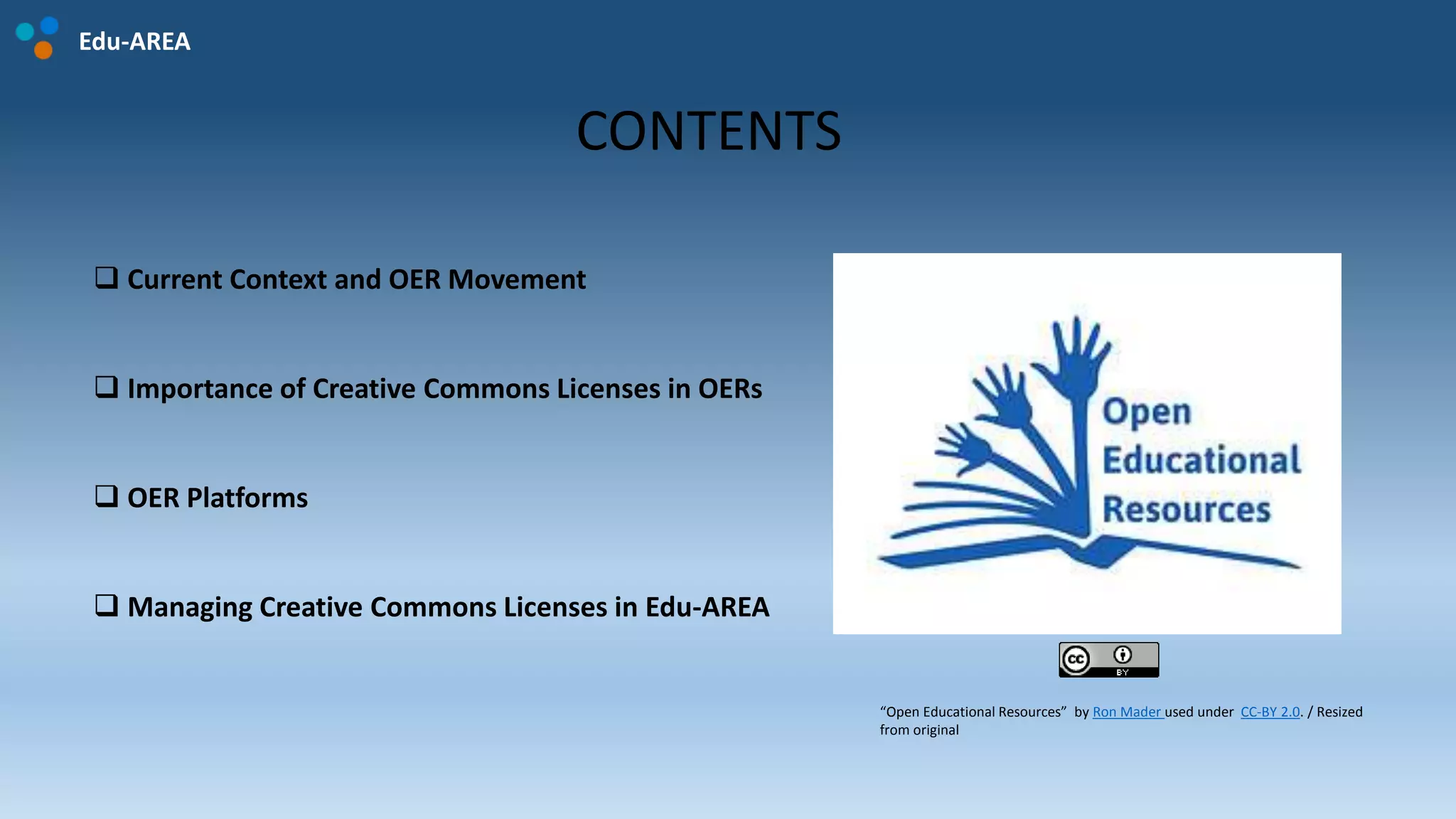 Edu-AREA

CONTENTS

❑ Current Context and OER Movement

❑ Importance of Creative Commons Licenses in OERs

❑ OER Platforms

❑ Managing Creative Commons Licenses in Edu-AREA

Open Educational Resources

cc BY

“Open Educational Resources” by Ron Mader used under CC-BY 2.0. / Resized from original